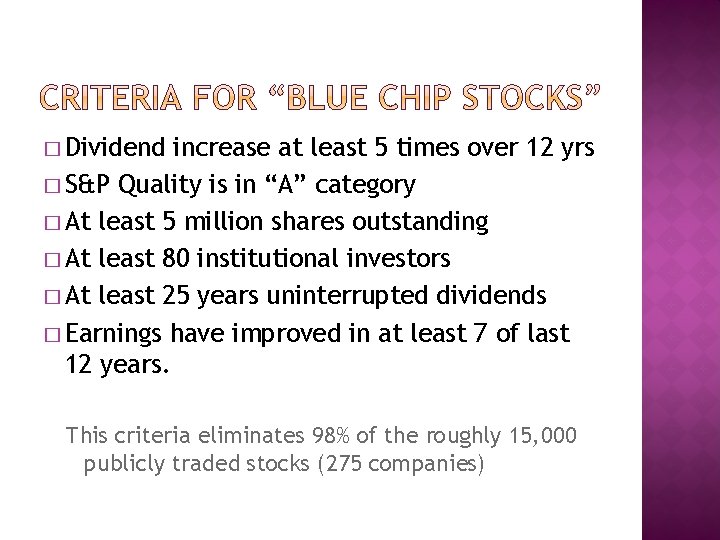 CRITERIA FOR “BLUE CHIP STOCKS”

□ Dividend increase at least 5 times over 12 yrs
□ S&P Quality is in “A” category
□ At least 5 million shares outstanding
□ At least 80 institutional investors
□ At least 25 years uninterrupted dividends
□ Earnings have improved in at least 7 of last 12 years.

This criteria eliminates 98% of the roughly 15,000 publicly traded stocks (275 companies)